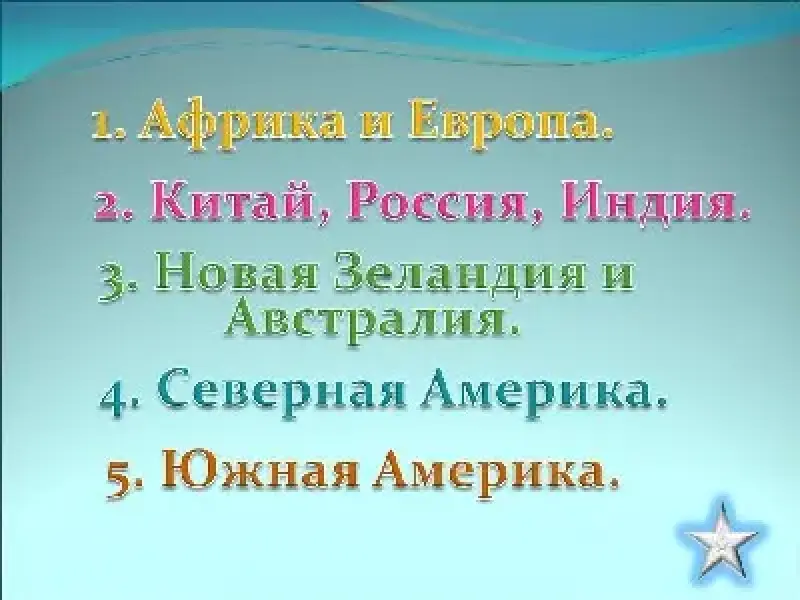 1. Африка и Европа.

2. Китай, Россия, Индия.

3. Новая Зеландия и Австралия.

4. Северная Америка.

5. Южная Америка.